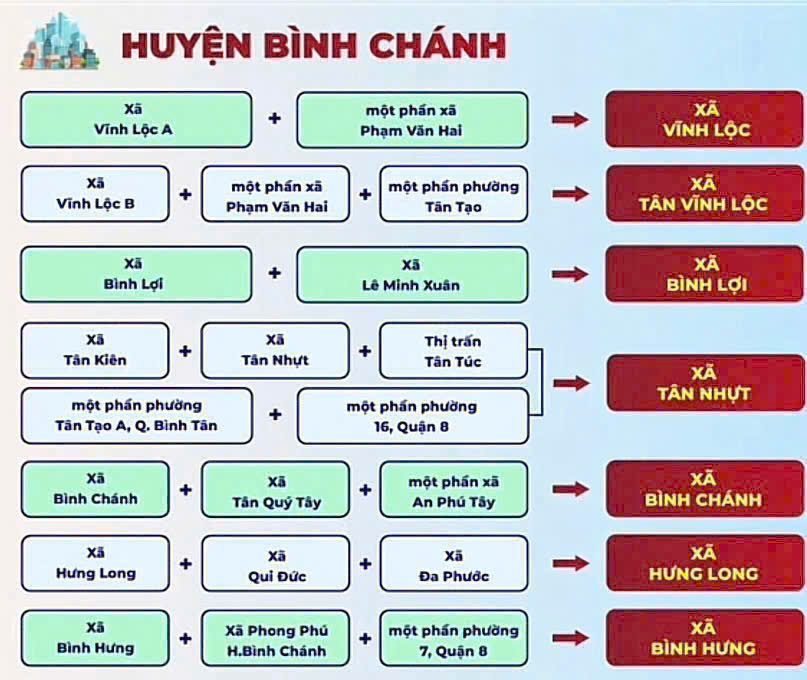 HUYỆN BÌNH CHÁNH

Xã Vĩnh Lộc A + một phần xã Phạm Văn Hai → XÃ VĨNH LỘC

Xã Vĩnh Lộc B + một phần xã Phạm Văn Hai + một phần phường Tân Tạo → XÃ TÂN VĨNH LỘC

Xã Bình Lợi + Xã Lê Minh Xuân → XÃ BÌNH LỢI

Xã Tân Kiên + Xã Tân Nhựt + Thị trấn Tân Túc
một phần phường Tân Tạo A, Q. Bình Tân + một phần phường 16, Quận 8 → XÃ TÂN NHỰT

Xã Bình Chánh + Xã Tân Quý Tây + một phần xã An Phú Tây → XÃ BÌNH CHÁNH

Xã Hưng Long + Xã Qui Đức + Xã Đa Phước → XÃ HƯNG LONG

Xã Bình Hưng + Xã Phong Phú H.Bình Chánh + một phần phường 7, Quận 8 → XÃ BÌNH HƯNG